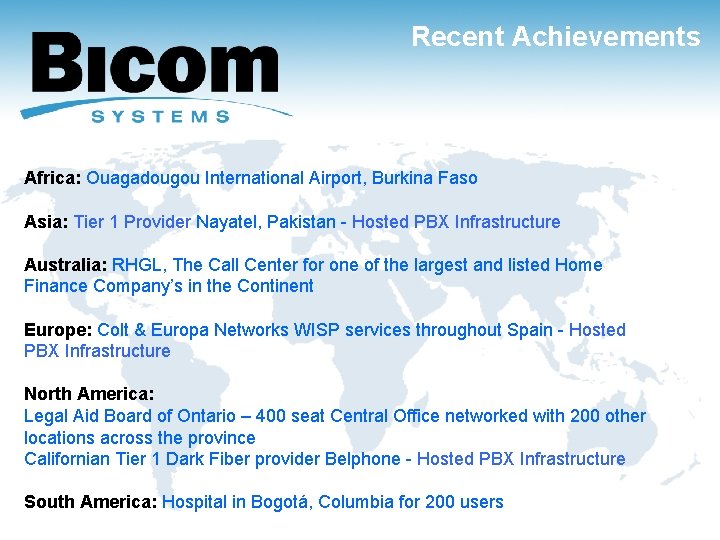 Bicom SYSTEMS

Recent Achievements

Africa: Ouagadougou International Airport, Burkina Faso

Asia: Tier 1 Provider Nayatel, Pakistan - Hosted PBX Infrastructure

Australia: RHGL, The Call Center for one of the largest and listed Home Finance Company's in the Continent

Europe: Colt & Europa Networks WISP services throughout Spain - Hosted PBX Infrastructure

North America:
Legal Aid Board of Ontario – 400 seat Central Office networked with 200 other locations across the province
Californian Tier 1 Dark Fiber provider Belphone - Hosted PBX Infrastructure

South America: Hospital in Bogotá, Columbia for 200 users